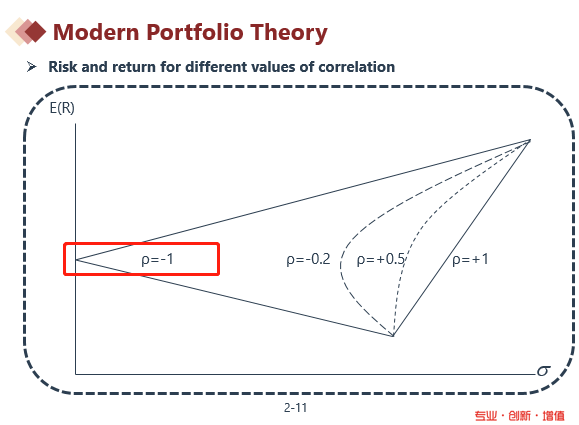 Modern Portfolio Theory

➢ Risk and return for different values of correlation

E(R)

ρ=-1

ρ=-0.2

ρ=+0.5

ρ=+1

$\sigma$

2-11

专业 · 创新 · 增值